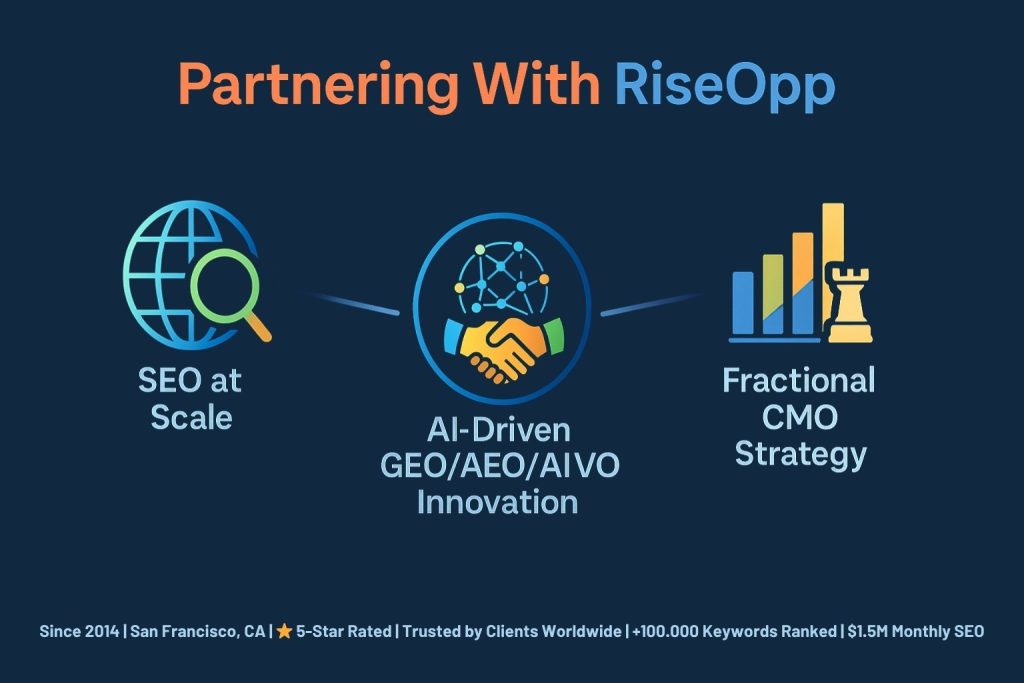 Partnering With RiseOpp

SEO at Scale

AI-Driven GEO/AEO/AIVO Innovation

Fractional CMO Strategy

Since 2014 | San Francisco, CA | ⭐ 5-Star Rated | Trusted by Clients Worldwide | +100.000 Keywords Ranked | $1.5M Monthly SEO